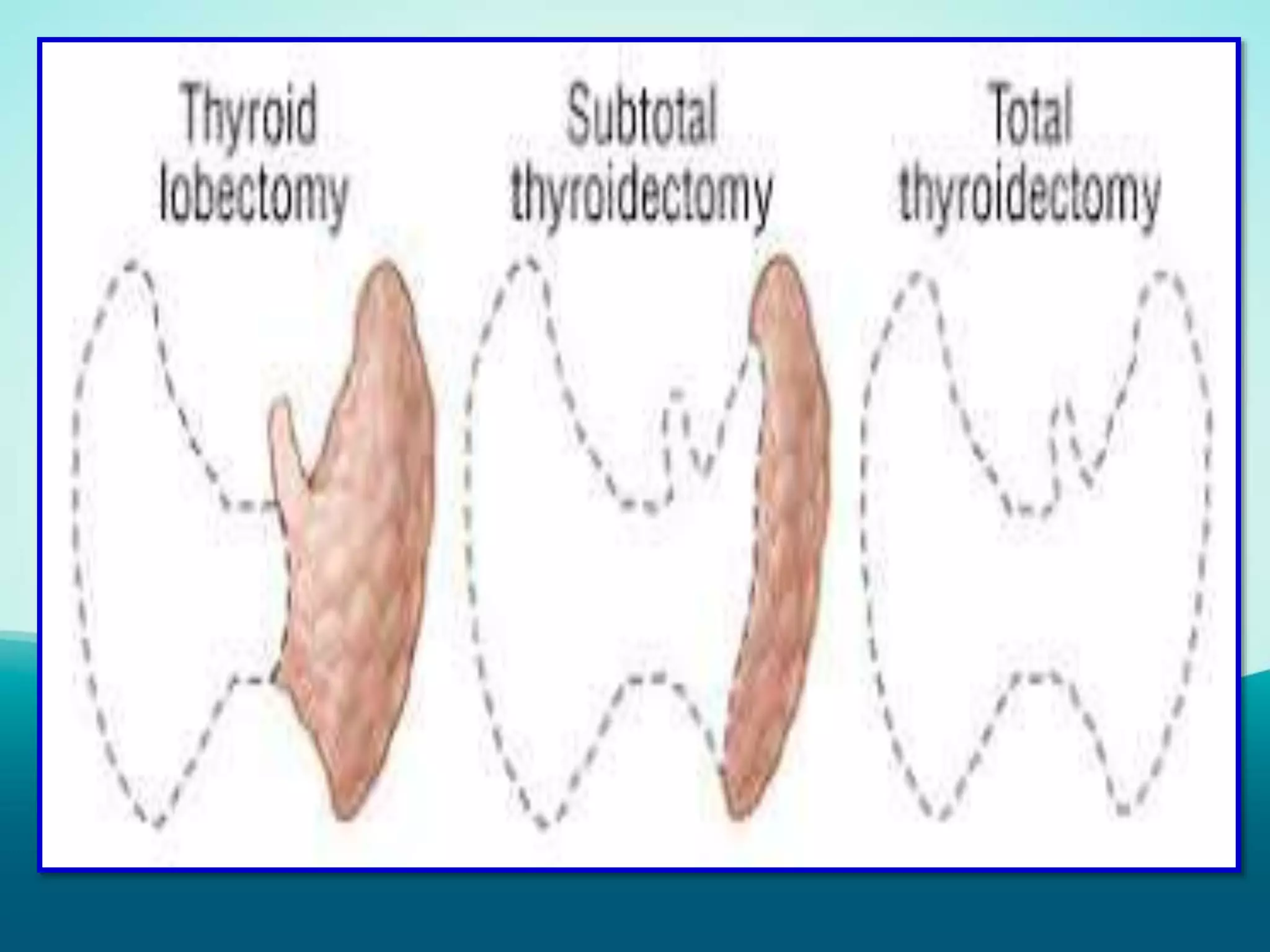 Thyroid lobectomy

Subtotal thyroidectomy

Total thyroidectomy